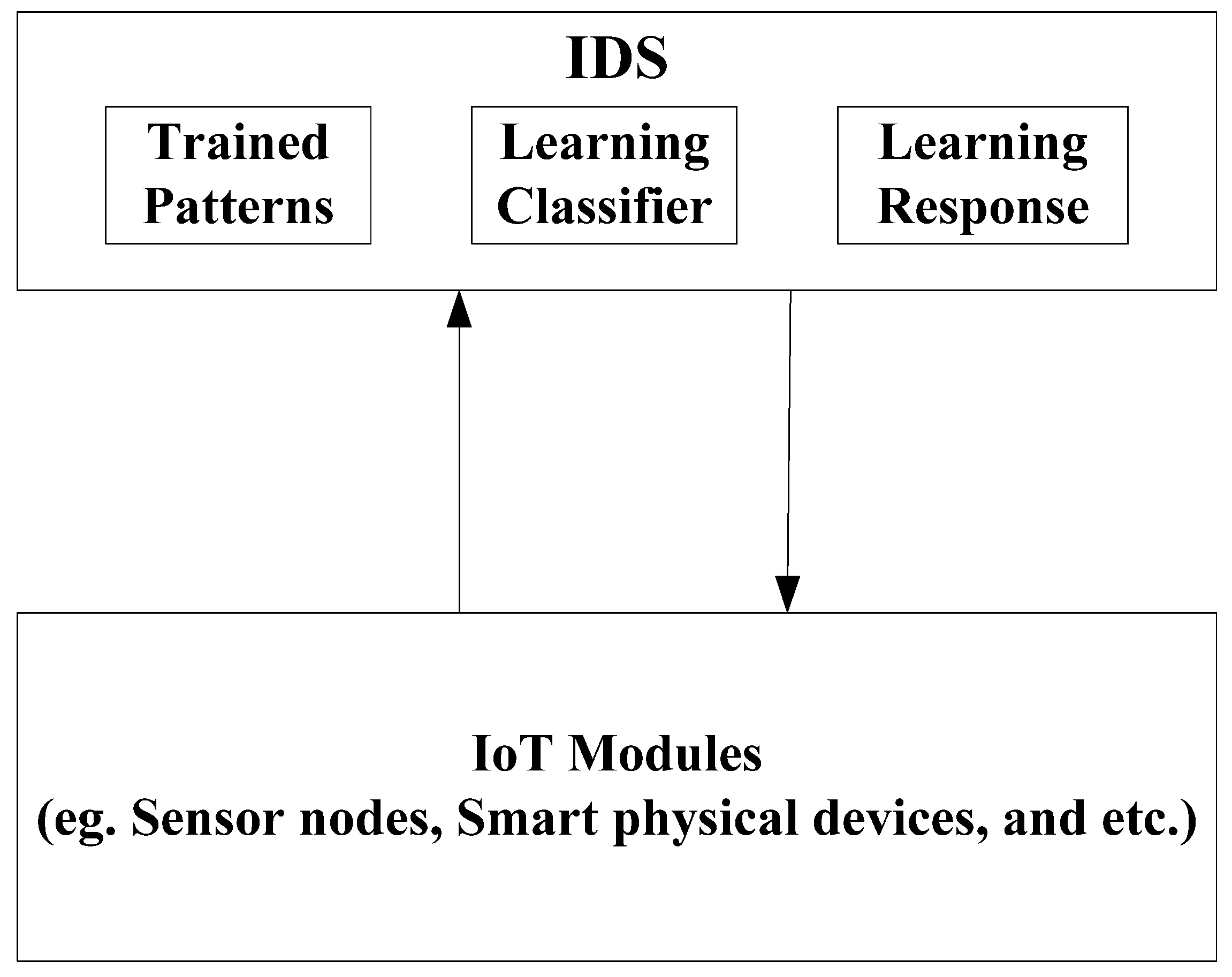 IDS

Trained Patterns

Learning Classifier

Learning Response

IoT Modules
(eg. Sensor nodes, Smart physical devices, and etc.)